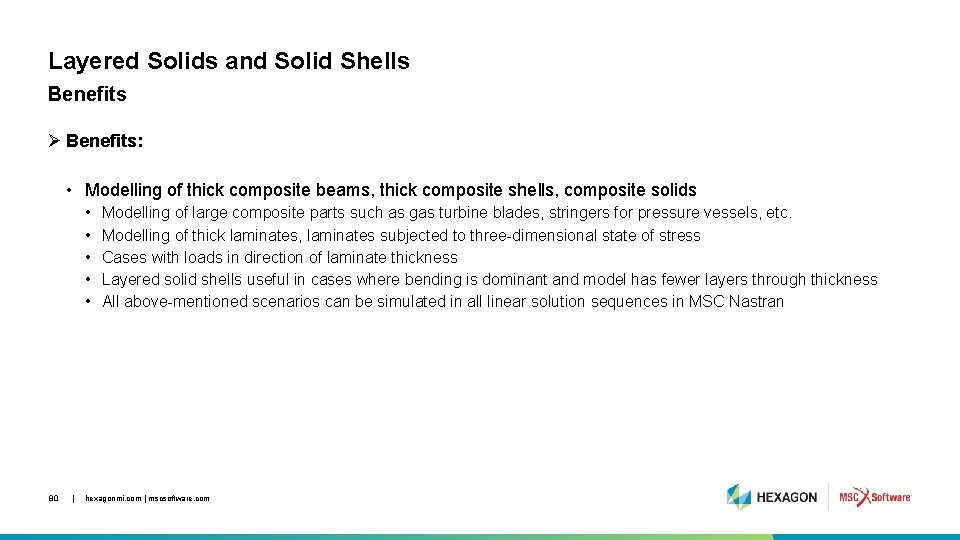 Layered Solids and Solid Shells
Benefits

➢ Benefits:

• Modelling of thick composite beams, thick composite shells, composite solids
• Modelling of large composite parts such as gas turbine blades, stringers for pressure vessels, etc.
• Modelling of thick laminates, laminates subjected to three-dimensional state of stress
• Cases with loads in direction of laminate thickness
• Layered solid shells useful in cases where bending is dominant and model has fewer layers through thickness
• All above-mentioned scenarios can be simulated in all linear solution sequences in MSC Nastran

80 | hexagonmi.com | mscsoftware.com

HEXAGON MSC Software